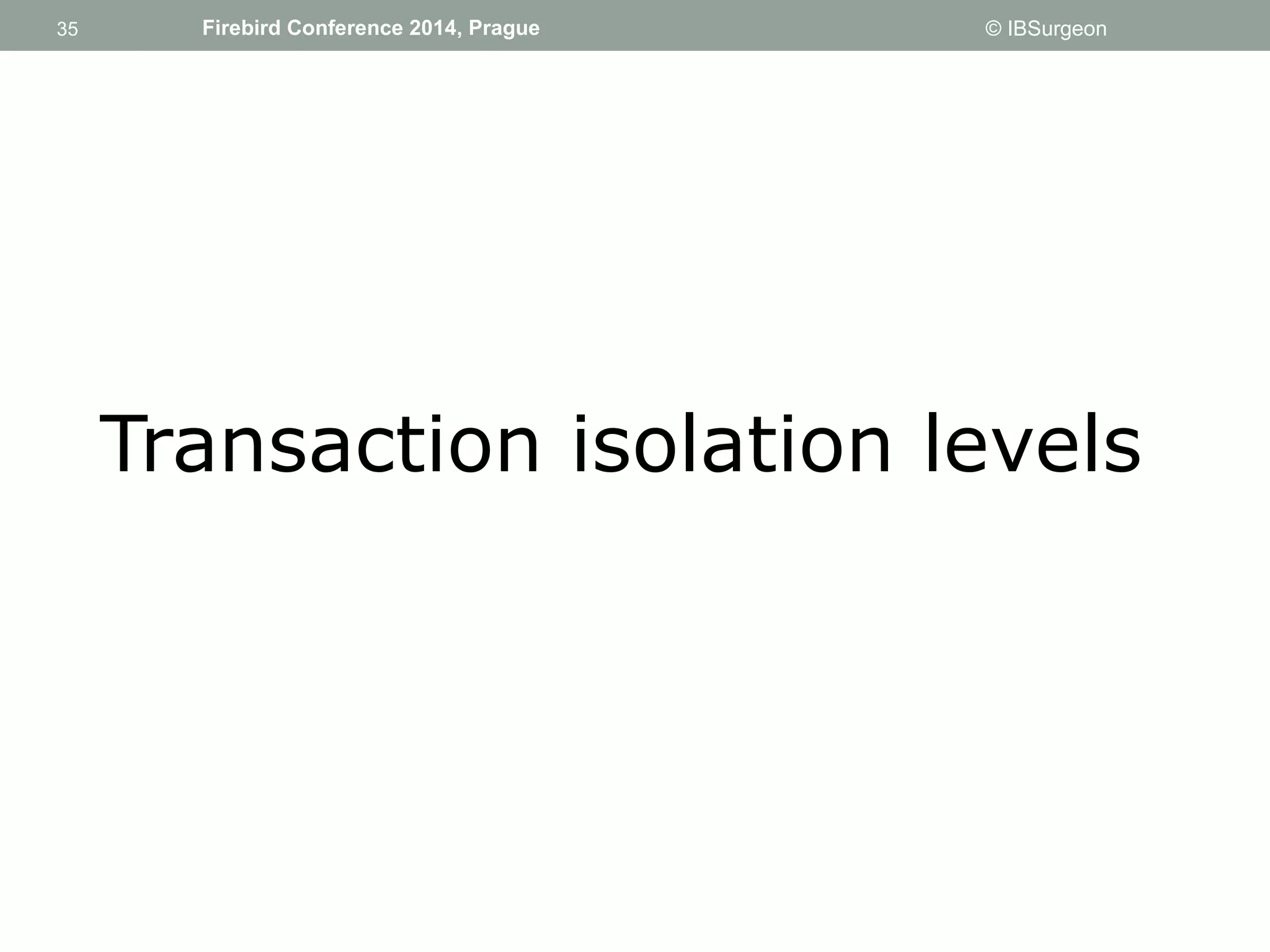 35 Firebird Conference 2014, Prague © IBSurgeon

Transaction isolation levels